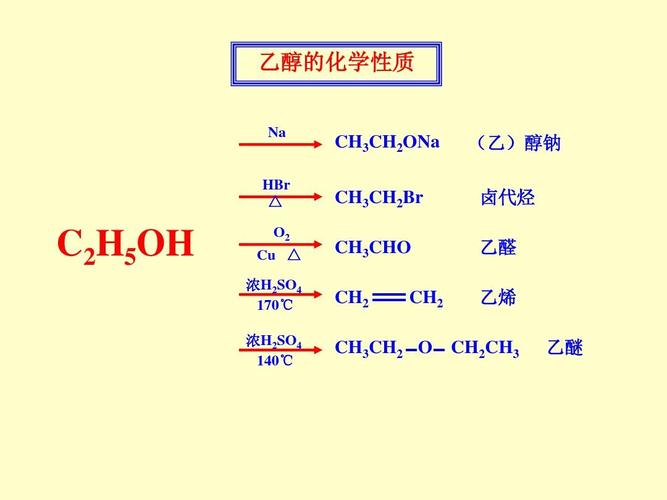 乙醇的化学性质

$C_2H_5OH$

$\xrightarrow{Na}$ $CH_3CH_2ONa$ （乙）醇钠

$\xrightarrow[\triangle]{HBr}$ $CH_3CH_2Br$ 卤代烃

$\xrightarrow[Cu\ \triangle]{O_2}$ $CH_3CHO$ 乙醛

$\xrightarrow[170℃]{浓H_2SO_4}$ $CH_2=CH_2$ 乙烯

$\xrightarrow[140℃]{浓H_2SO_4}$ $CH_3CH_2-O-CH_2CH_3$ 乙醚